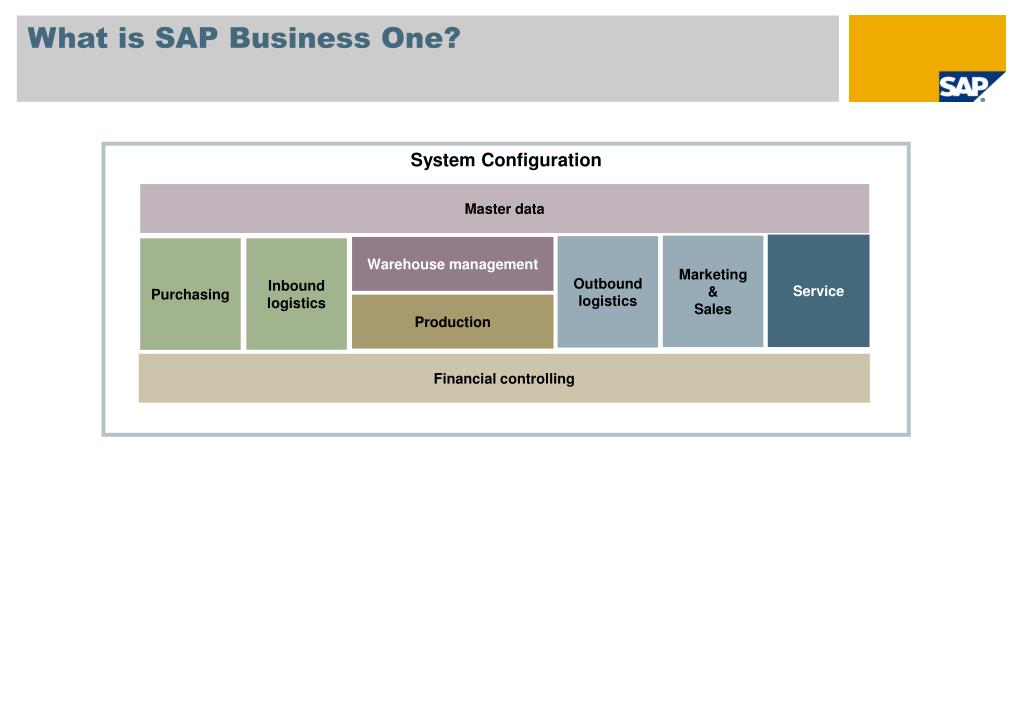 What is SAP Business One?

SAP

System Configuration

Master data

Purchasing

Inbound logistics

Warehouse management

Production

Outbound logistics

Marketing & Sales

Service

Financial controlling